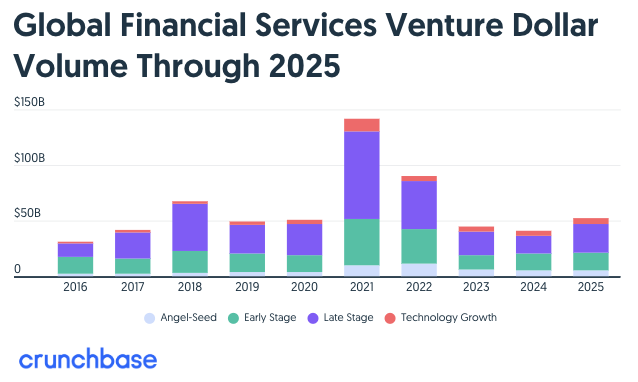 Global Financial Services Venture Dollar Volume Through 2025

$150B

$100B

$50B

0

2016 2017 2018 2019 2020 2021 2022 2023 2024 2025

Angel-Seed Early Stage Late Stage Technology Growth

crunchbase